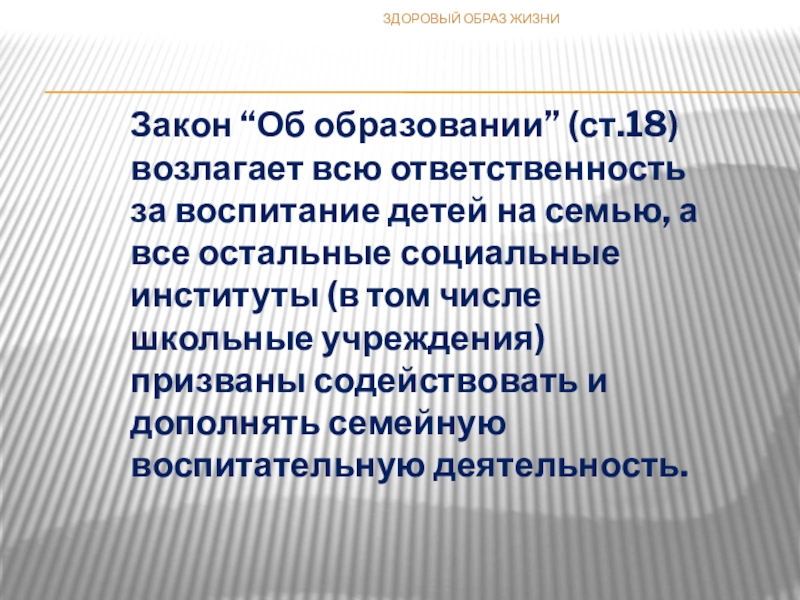 ЗДОРОВЫЙ ОБРАЗ ЖИЗНИ

Закон “Об образовании” (ст.18) возлагает всю ответственность за воспитание детей на семью, а все остальные социальные институты (в том числе школьные учреждения) призваны содействовать и дополнять семейную воспитательную деятельность.